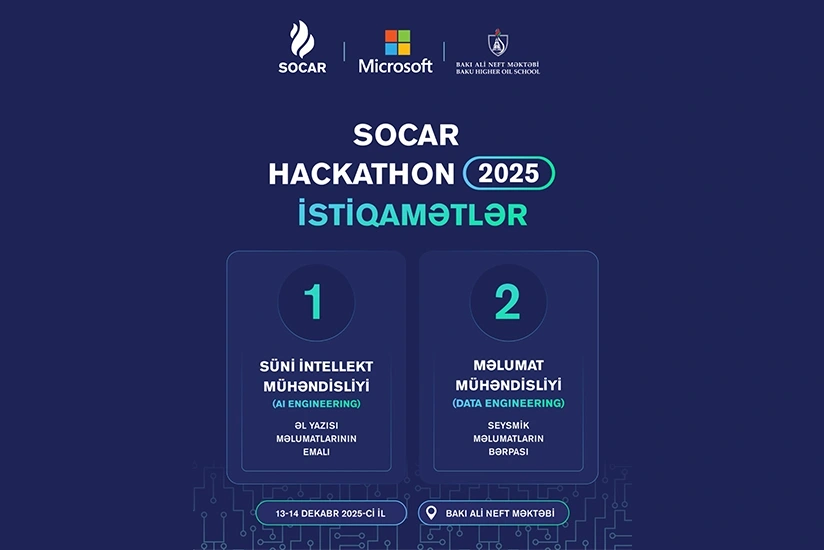 SOCAR

Microsoft

BAKI ALİ NEFT MƏKTƏBİ
BAKU HIGHER OIL SCHOOL

SOCAR
HACKATHON 2025
İSTİQAMƏTLƏR

1

SÜNİ İNTELLEKT MÜHƏNDİSLİYİ
(AI ENGINEERING)

ƏL YAZISI MƏLUMATLARININ EMALI

2

MƏLUMAT MÜHƏNDİSLİYİ
(DATA ENGINEERING)

SEYSMİK MƏLUMATLARIN BƏRPASI

13-14 DEKABR 2025-Cİ İL

BAKI ALİ NEFT MƏKTƏBİ